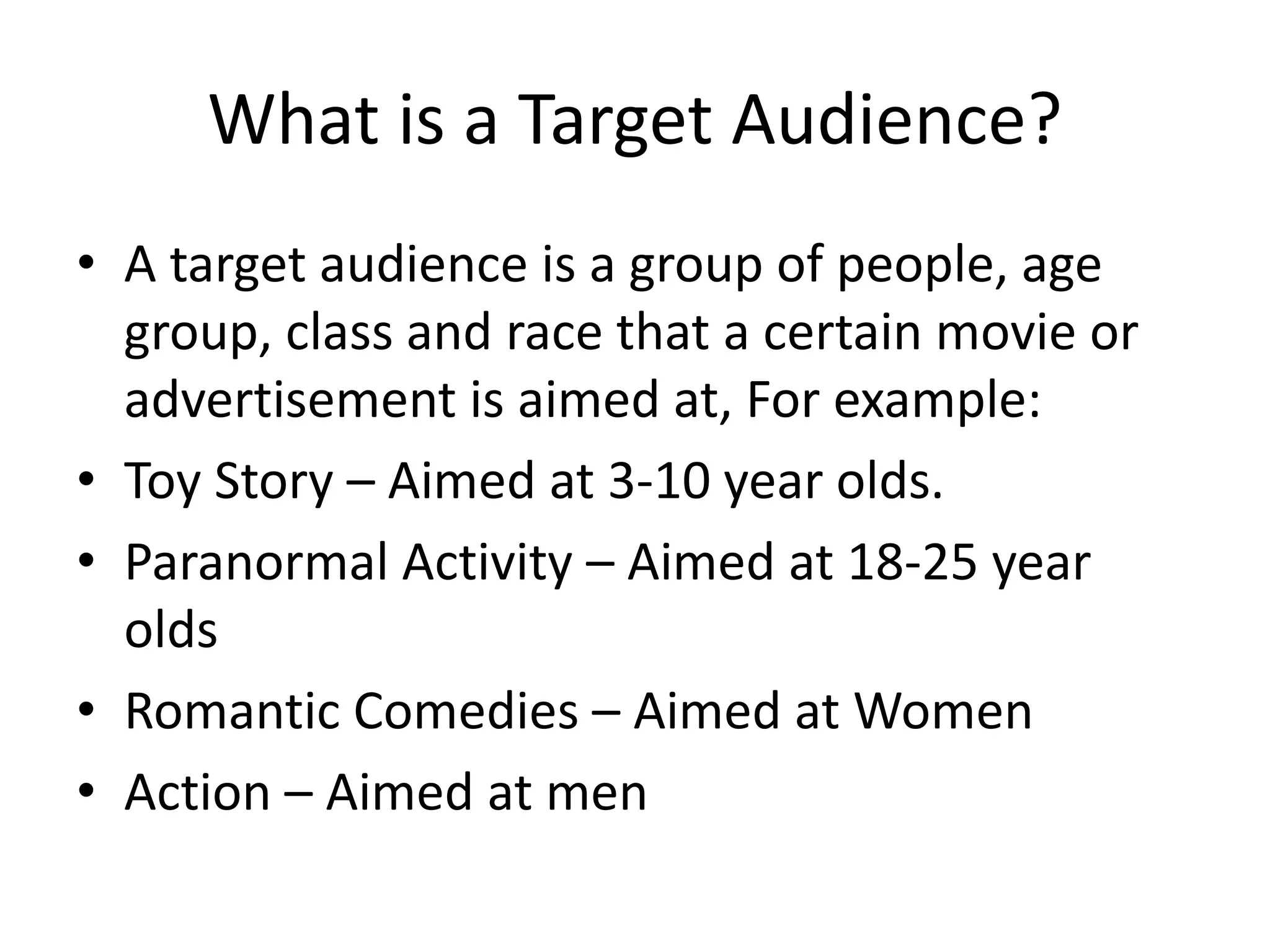 What is a Target Audience?

• A target audience is a group of people, age group, class and race that a certain movie or advertisement is aimed at, For example:
• Toy Story – Aimed at 3-10 year olds.
• Paranormal Activity – Aimed at 18-25 year olds
• Romantic Comedies – Aimed at Women
• Action – Aimed at men